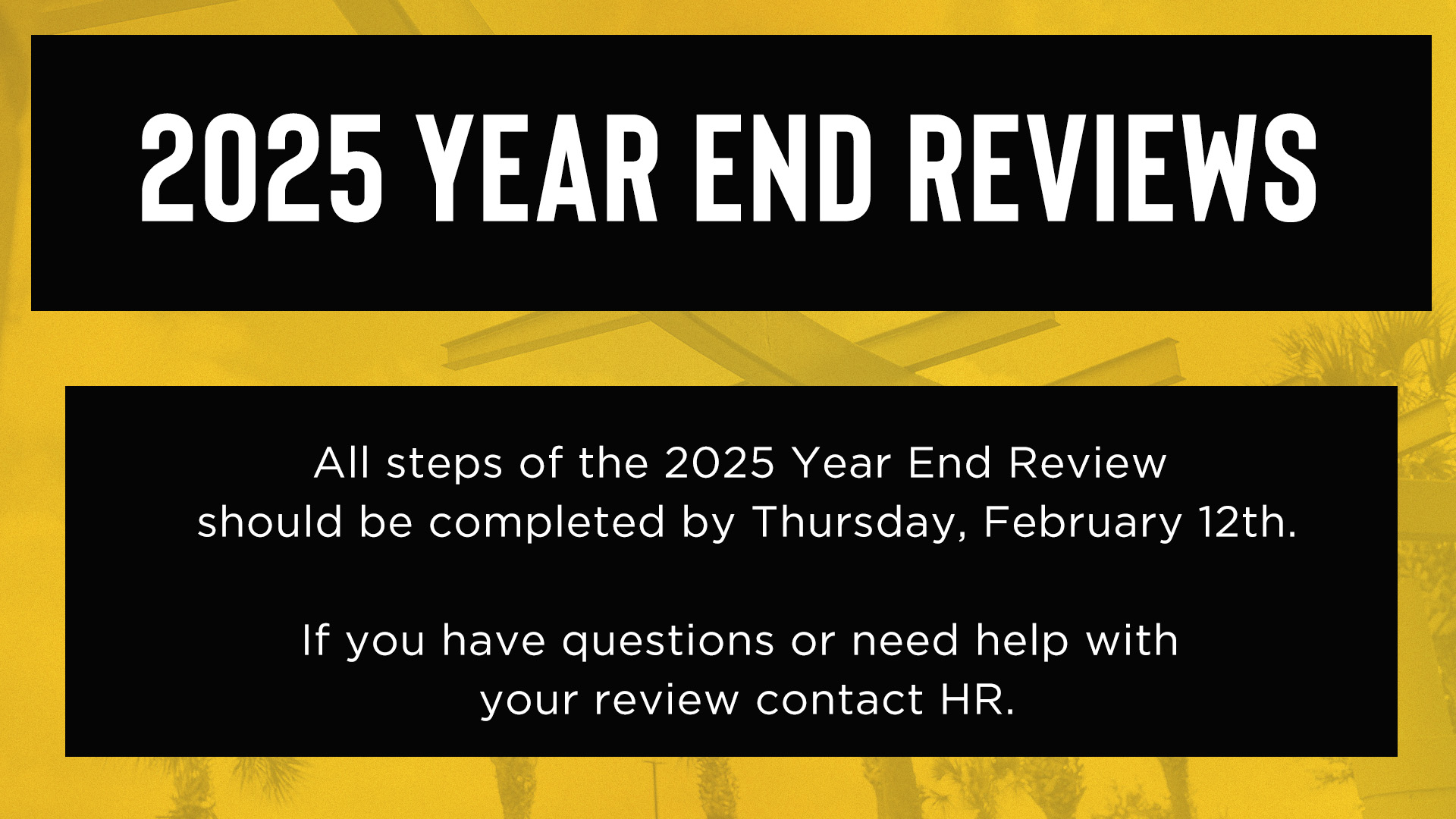 2025 YEAR END REVIEWS

All steps of the 2025 Year End Review should be completed by Thursday, February 12th.

If you have questions or need help with your review contact HR.